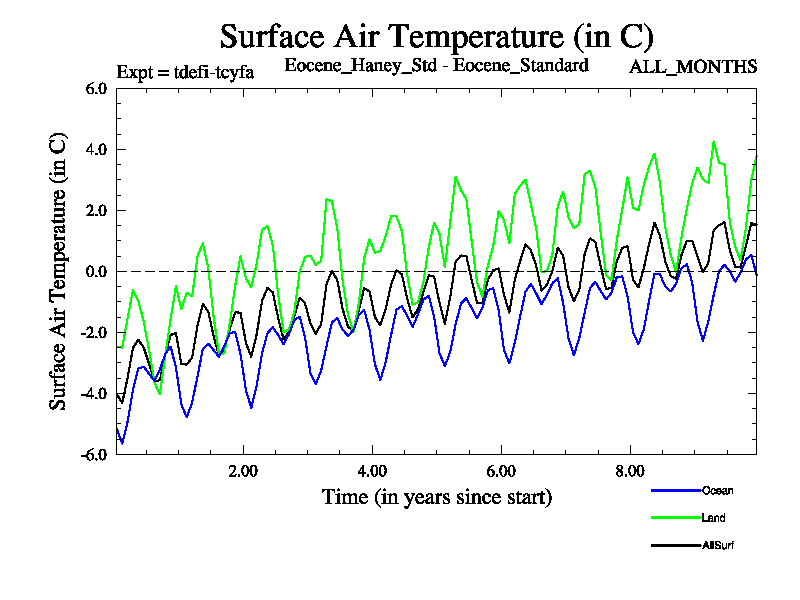 Surface Air Temperature (in C)

Expt = tdefi-tcyfa

Eocene_Haney_Std - Eocene_Standard

ALL_MONTHS

Surface Air Temperature (in C)

6.0
4.0
2.0
0.0
-2.0
-4.0
-6.0

2.00
4.00
6.00
8.00

Time (in years since start)

Ocean
Land
AllSurf